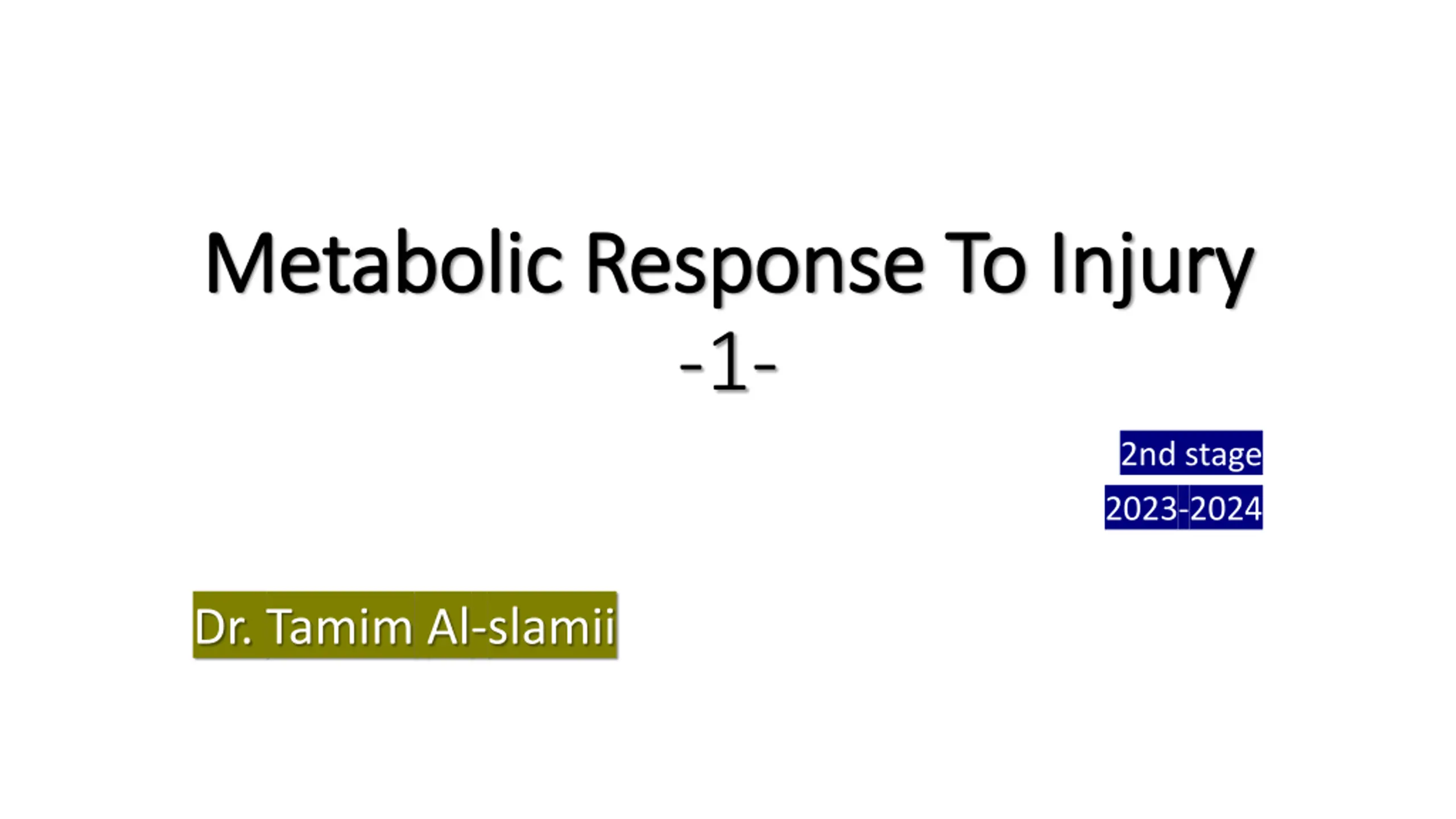 Metabolic Response To Injury
-1-

2nd stage
2023-2024

Dr. Tamim Al-slamii